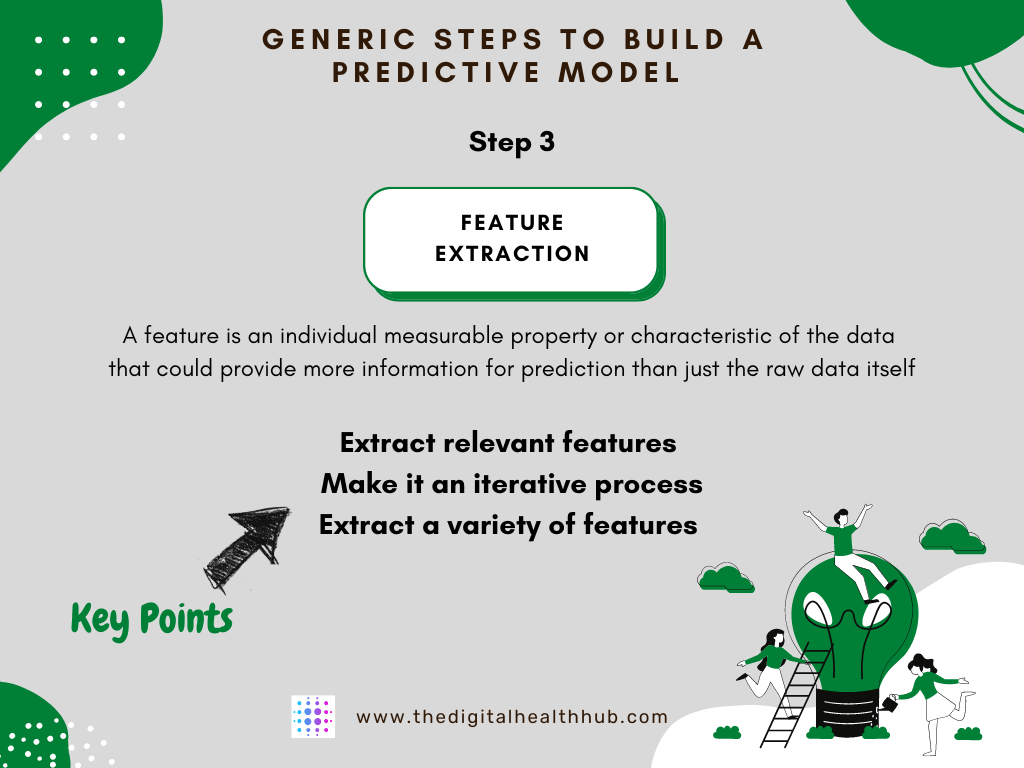 GENERIC STEPS TO BUILD A PREDICTIVE MODEL

Step 3

FEATURE EXTRACTION

A feature is an individual measurable property or characteristic of the data that could provide more information for prediction than just the raw data itself

Extract relevant features
Make it an iterative process
Extract a variety of features

Key Points

www.thedigitalhealthhub.com